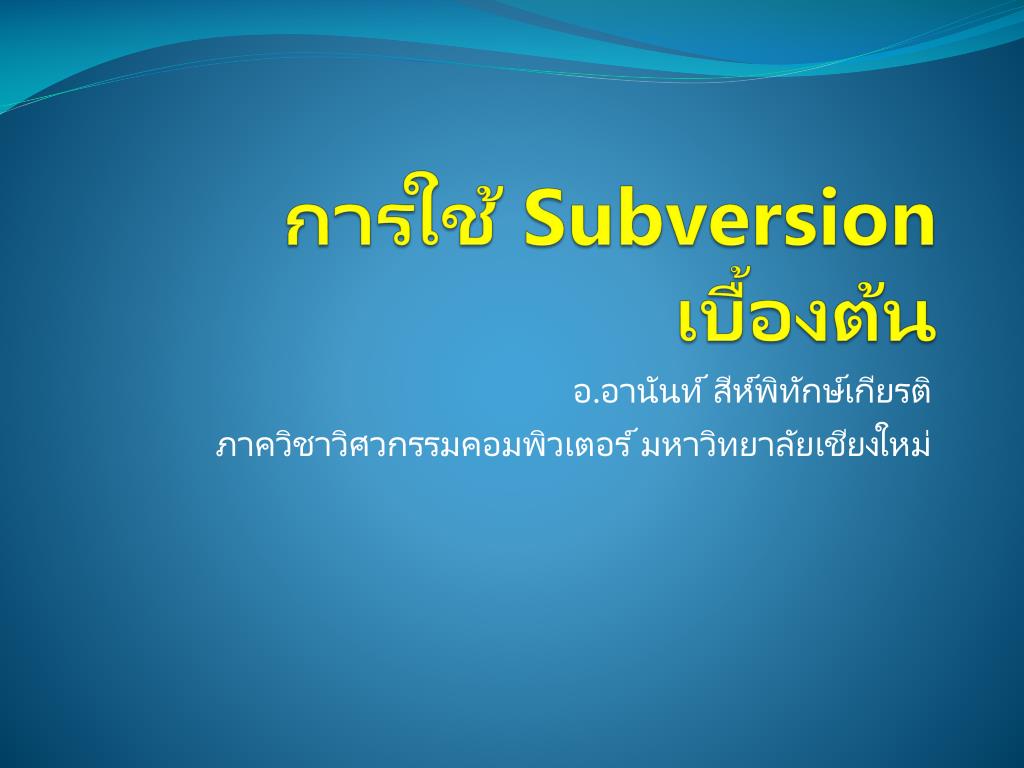 การใช้ Subversion เบื้องต้น

อ.อานันท์ สีห์พิทักษ์เกียรติ

ภาควิชาวิศวกรรมคอมพิวเตอร์ มหาวิทยาลัยเชียงใหม่